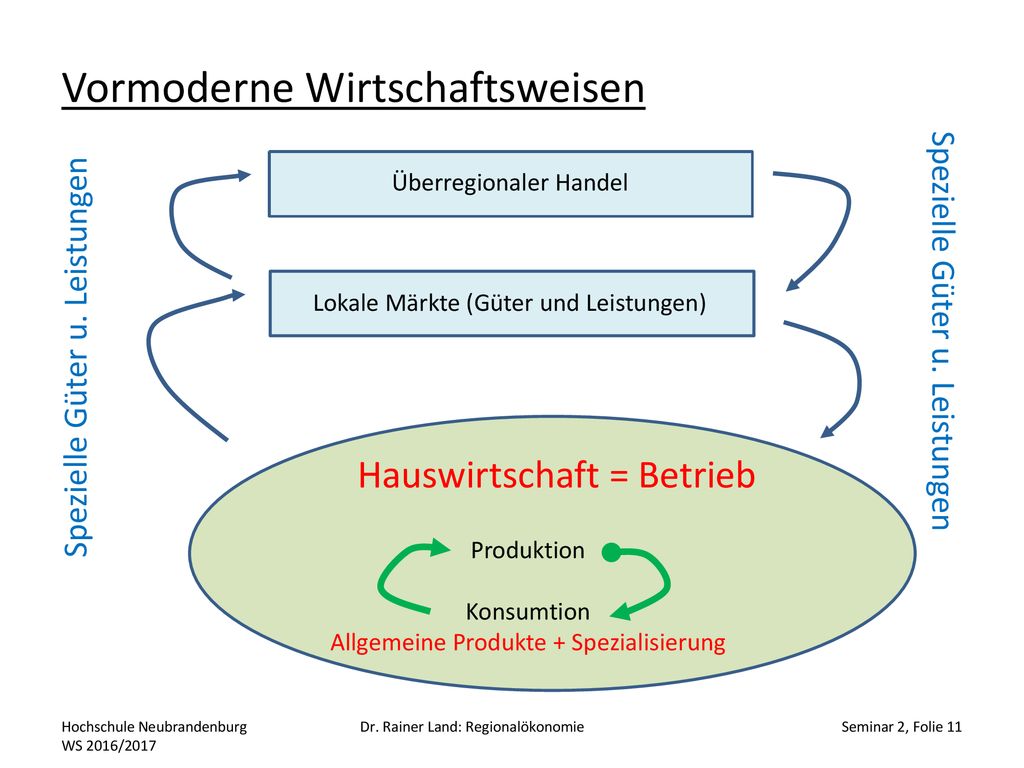 Vormoderne Wirtschaftsweisen

Spezielle Güter u. Leistungen

Überregionaler Handel

Lokale Märkte (Güter und Leistungen)

Spezielle Güter u. Leistungen

Hauswirtschaft = Betrieb

Produktion

Konsumtion

Allgemeine Produkte + Spezialisierung

Hochschule Neubrandenburg
WS 2016/2017

Dr. Rainer Land: Regionalökonomie

Seminar 2, Folie 11